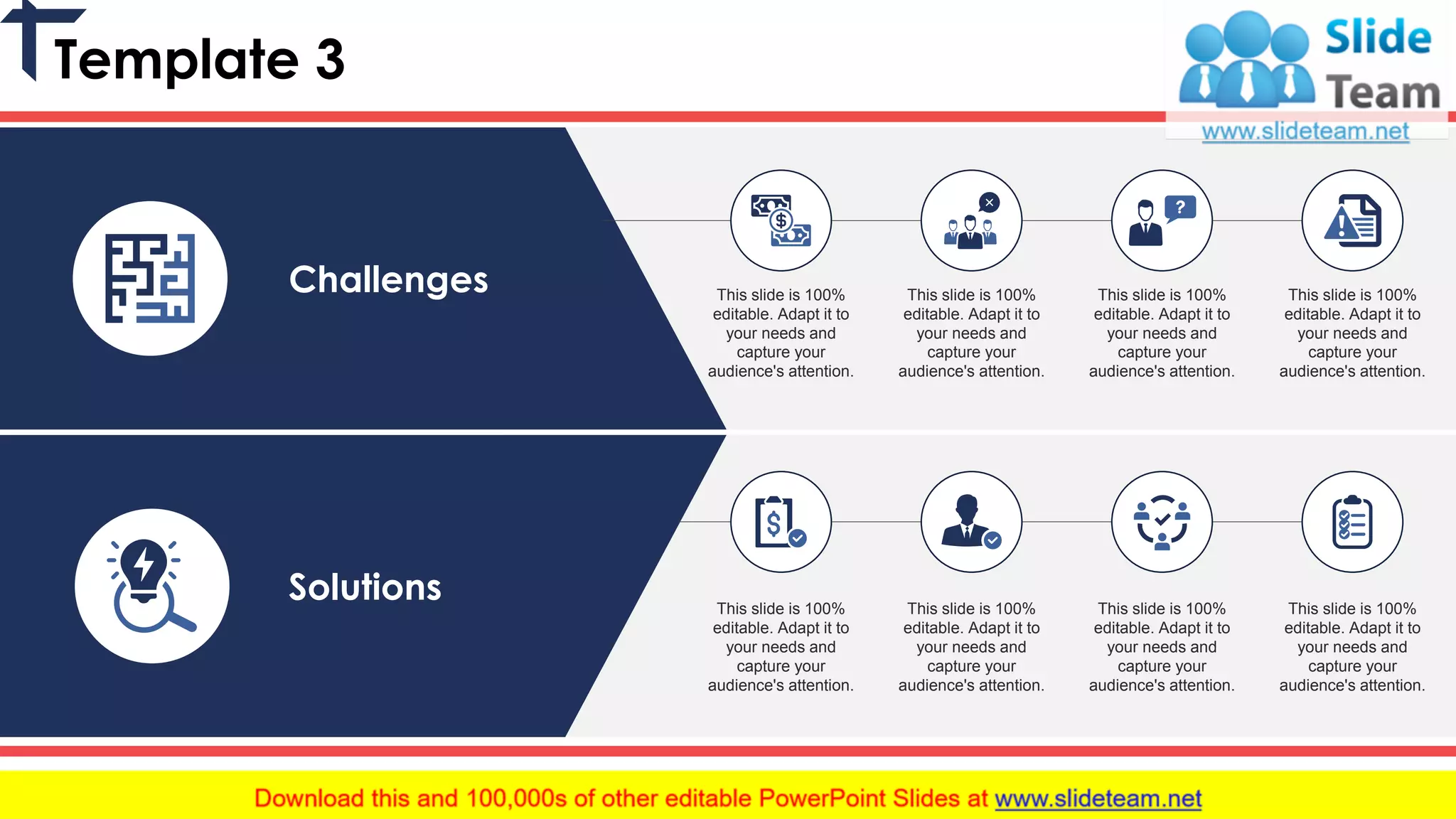 Template 3

Slide Team
www.slideteam.net

Challenges

This slide is 100% editable. Adapt it to your needs and capture your audience's attention.

This slide is 100% editable. Adapt it to your needs and capture your audience's attention.

This slide is 100% editable. Adapt it to your needs and capture your audience's attention.

This slide is 100% editable. Adapt it to your needs and capture your audience's attention.

Solutions

This slide is 100% editable. Adapt it to your needs and capture your audience's attention.

This slide is 100% editable. Adapt it to your needs and capture your audience's attention.

This slide is 100% editable. Adapt it to your needs and capture your audience's attention.

This slide is 100% editable. Adapt it to your needs and capture your audience's attention.

Download this and 100,000s of other editable PowerPoint Slides at www.slideteam.net